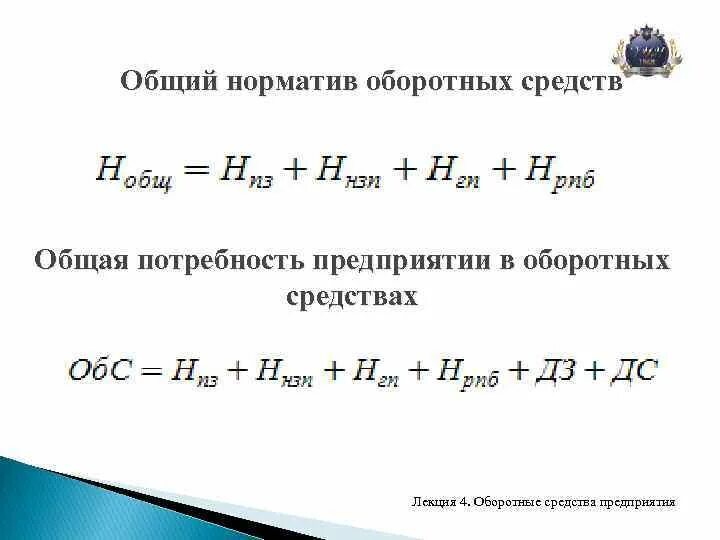 Общий норматив оборотных средств

$Н_{общ} = Н_{пз} + Н_{нзп} + Н_{гп} + Н_{рпб}$

Общая потребность предприятии в оборотных средствах

$ОбС = Н_{пз} + Н_{нзп} + Н_{гп} + Н_{рпб} + ДЗ + ДС$

Лекция 4. Оборотные средства предприятия